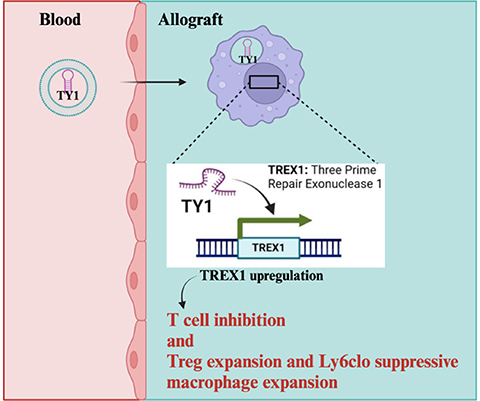 Blood

Allograft

TY1

TY1

TREX1: Three Prime Repair Exonuclease 1

TY1

TREX1

TREX1 upregulation

T cell inhibition
and
Treg expansion and Ly6clo suppressive macrophage expansion